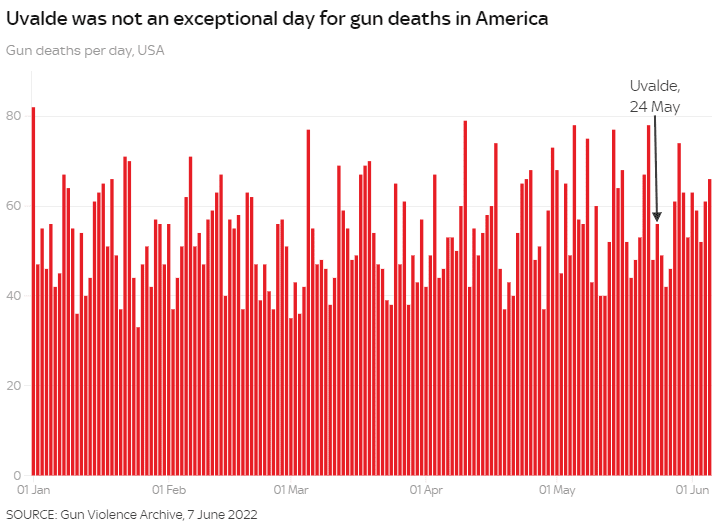 Uvalde was not an exceptional day for gun deaths in America

Gun deaths per day, USA

Uvalde, 24 May

80

60

40

20

0

01 Jan

01 Feb

01 Mar

01 Apr

01 May

01 Jun

SOURCE: Gun Violence Archive, 7 June 2022